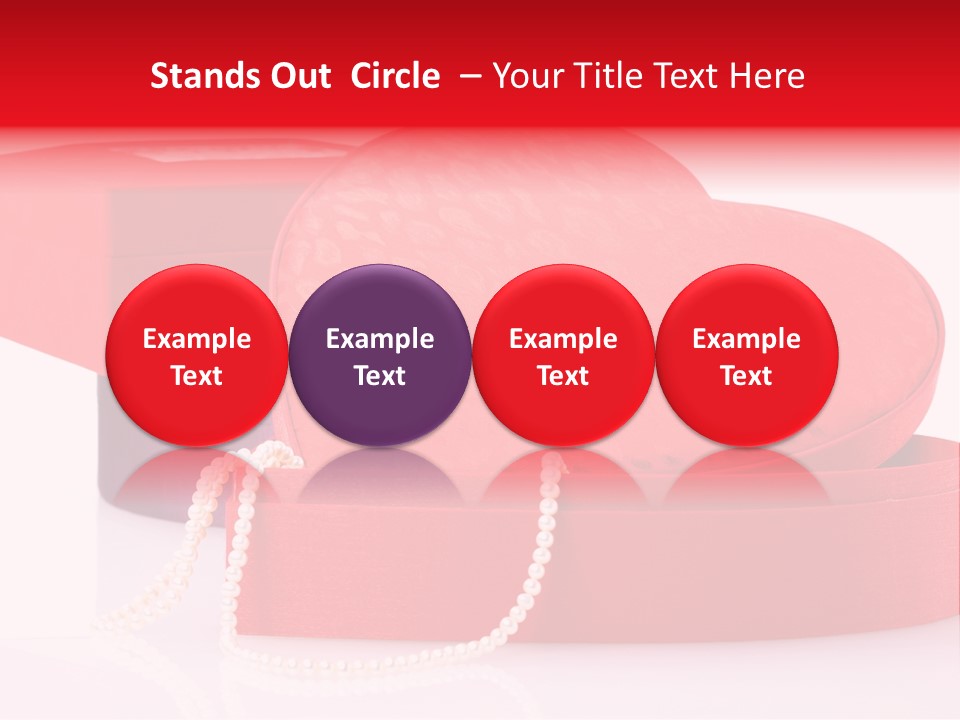 Stands Out Circle – Your Title Text Here

Example Text

Example Text

Example Text

Example Text